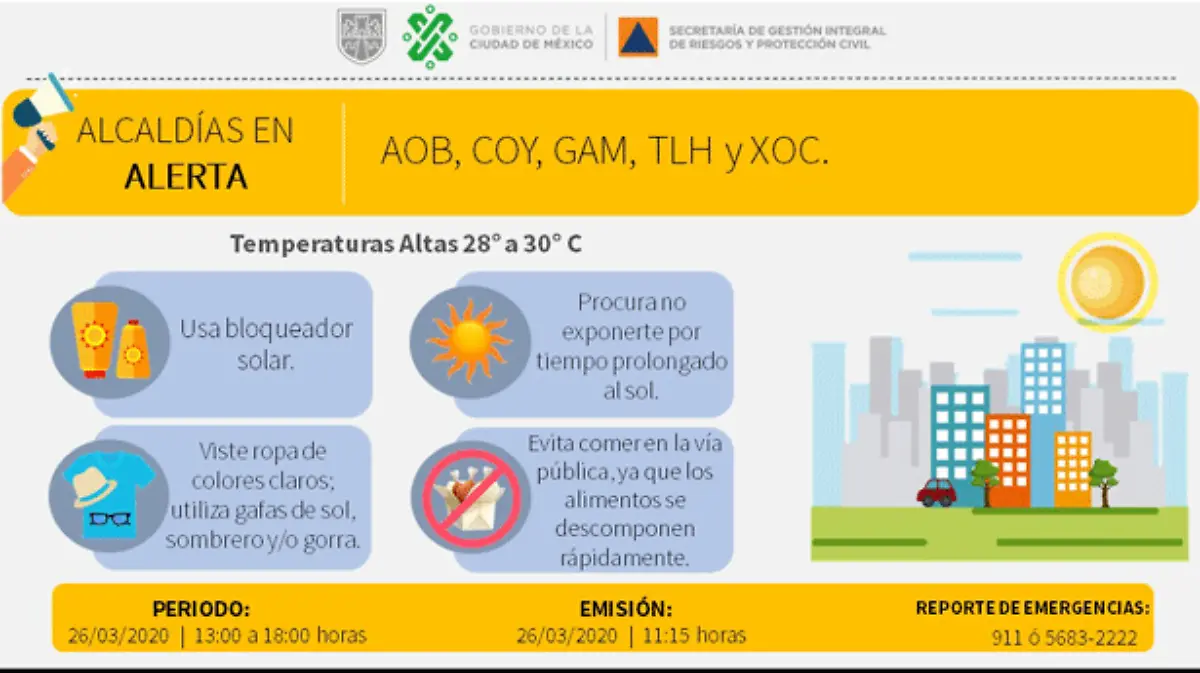 GOBIERNO DE LA CIUDAD DE MÉXICO

SECRETARÍA DE GESTIÓN INTEGRAL DE RIESGOS Y PROTECCIÓN CIVIL

ALCALDÍAS EN ALERTA

AOB, COY, GAM, TLH y XOC.

Temperaturas Altas 28° a 30° C

Usa bloqueador solar.

Procura no exponerte por tiempo prolongado al sol.

Viste ropa de colores claros; utiliza gafas de sol, sombrero y/o gorra.

Evita comer en la vía pública, ya que los alimentos se descomponen rápidamente.

PERIODO:
26/03/2020 | 13:00 a 18:00 horas

EMISIÓN:
26/03/2020 | 11:15 horas

REPORTE DE EMERGENCIAS:
911 ó 5683-2222